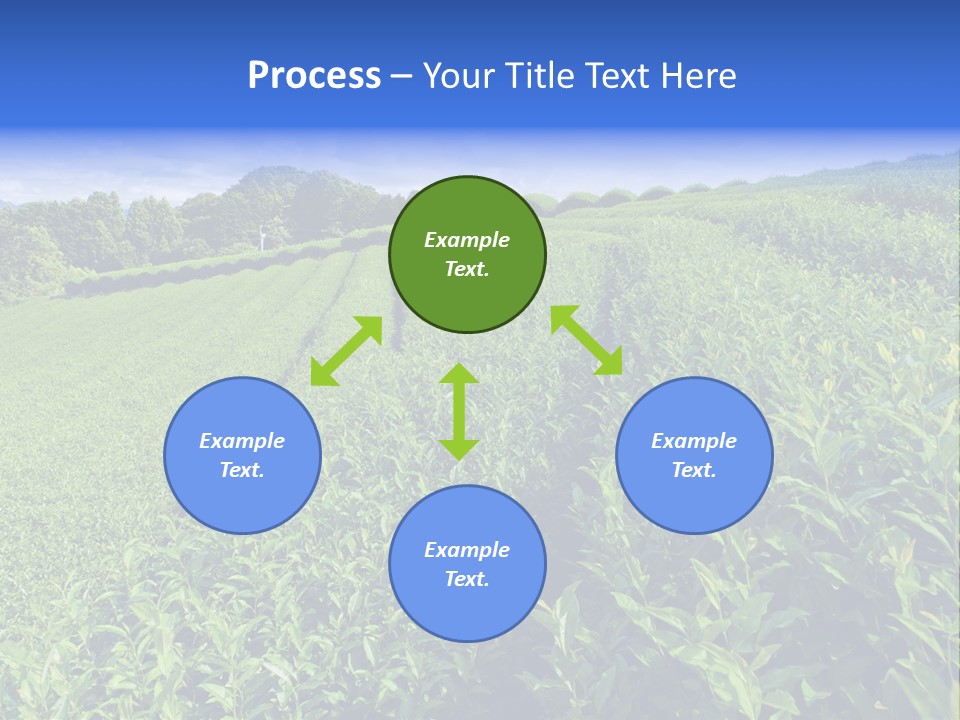 Process – Your Title Text Here

Example Text.

Example Text.

Example Text.

Example Text.